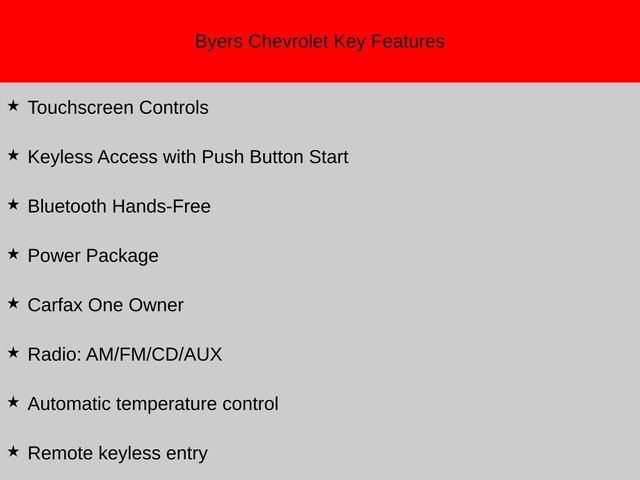 Byers Chevrolet Key Features

★ Touchscreen Controls

★ Keyless Access with Push Button Start

★ Bluetooth Hands-Free

★ Power Package

★ Carfax One Owner

★ Radio: AM/FM/CD/AUX

★ Automatic temperature control

★ Remote keyless entry